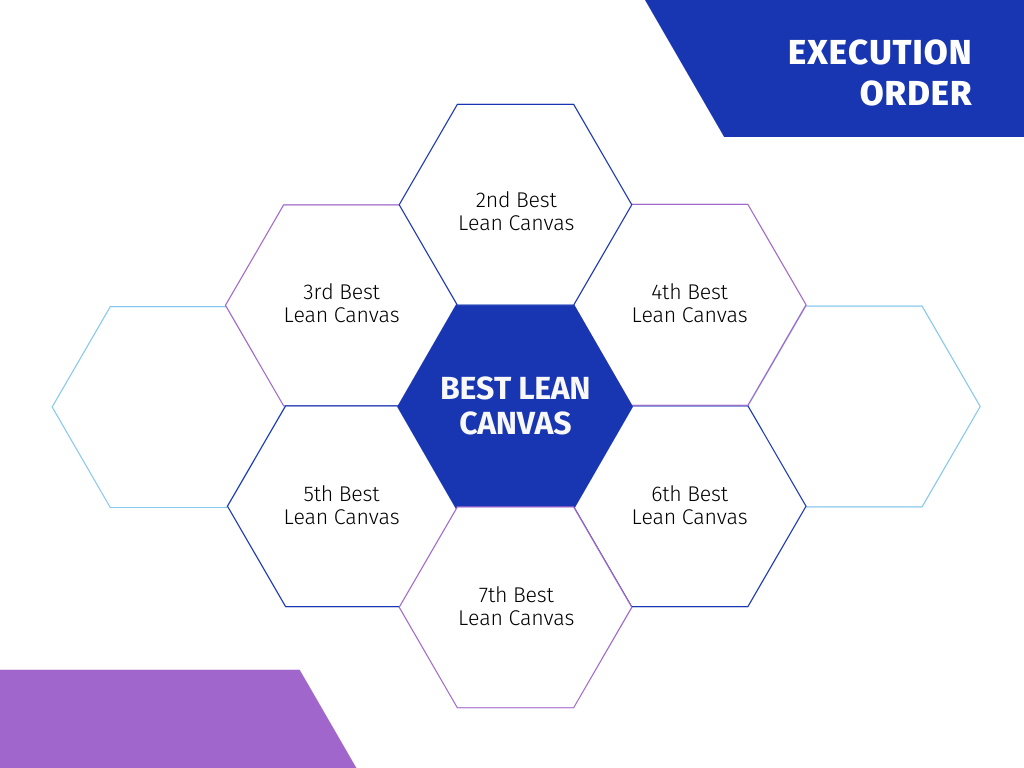 EXECUTION ORDER

2nd Best Lean Canvas

3rd Best Lean Canvas

4th Best Lean Canvas

BEST LEAN CANVAS

5th Best Lean Canvas

6th Best Lean Canvas

7th Best Lean Canvas